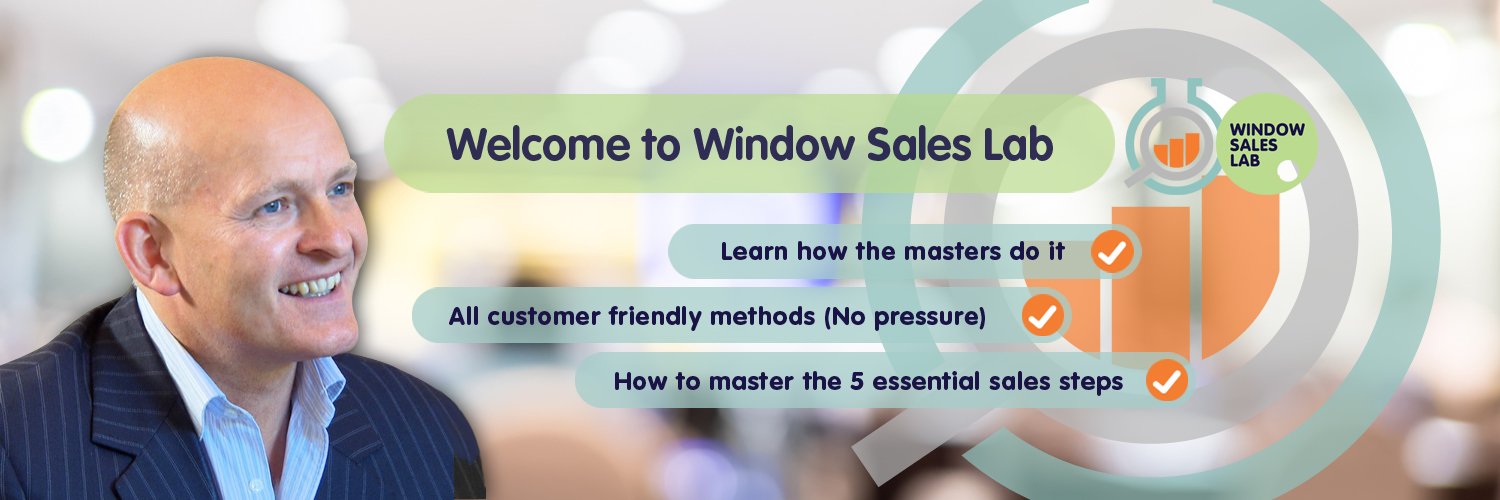 Welcome to Window Sales Lab

WINDOW SALES LAB

Learn how the masters do it

All customer friendly methods (No pressure)

How to master the 5 essential sales steps